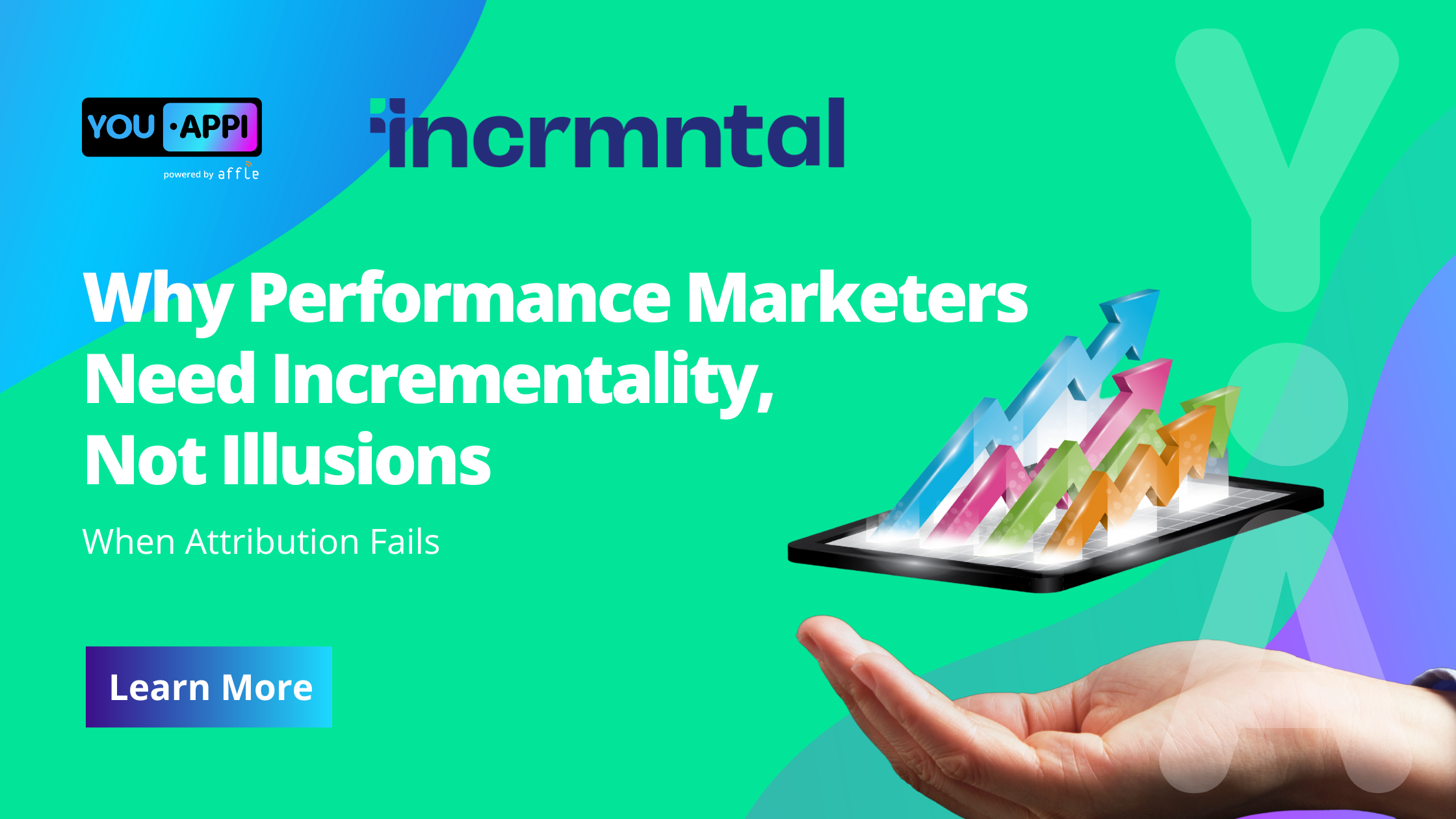 YOU ·APPI
powered by affle

incrmntal

Why Performance Marketers Need Incrementality, Not Illusions

When Attribution Fails

Learn More